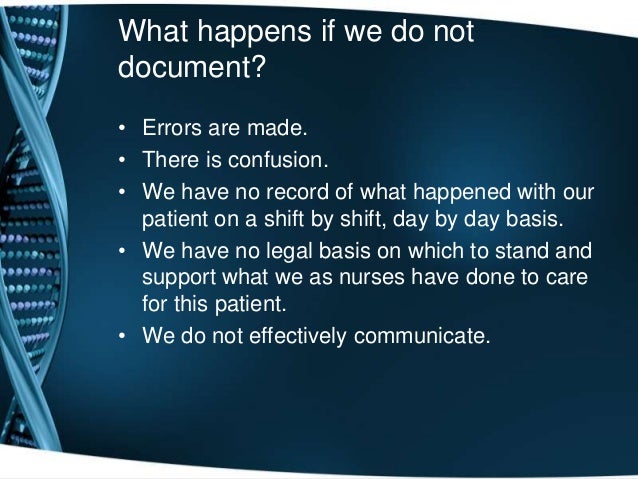 What happens if we do not document?

• Errors are made.
• There is confusion.
• We have no record of what happened with our patient on a shift by shift, day by day basis.
• We have no legal basis on which to stand and support what we as nurses have done to care for this patient.
• We do not effectively communicate.